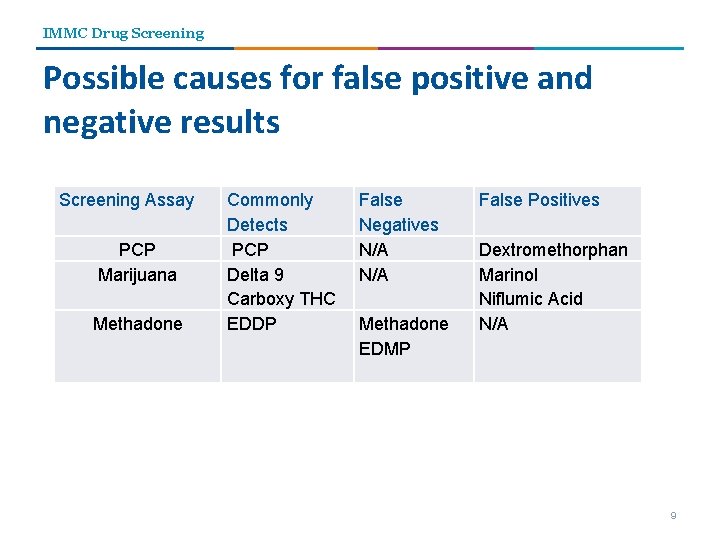 IMMC Drug Screening

Possible causes for false positive and negative results

| Screening Assay | Commonly Detects | False Negatives | False Positives |
|---|---|---|---|
| PCP | PCP | N/A | Dextromethorphan |
| Marijuana | Delta 9 Carboxy THC | N/A | Marinol Niflumic Acid |
| Methadone | EDDP | Methadone EDMP | N/A |

9